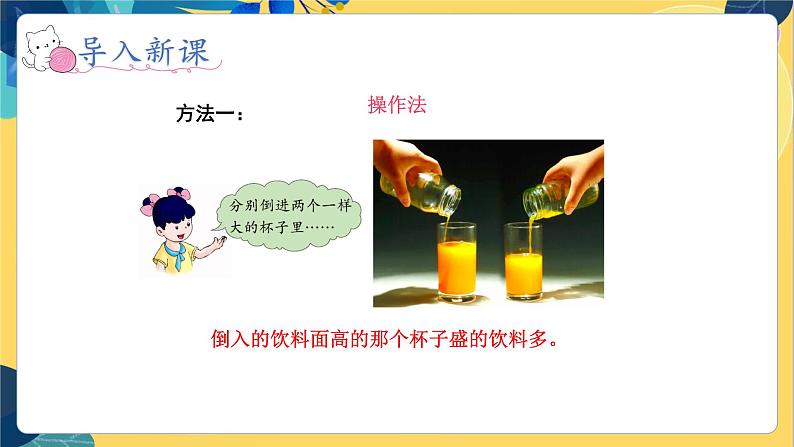 导入新课

方法一： 操作法

分别倒进两个一样大的杯子里……

倒入的饮料面高的那个杯子盛的饮料多。